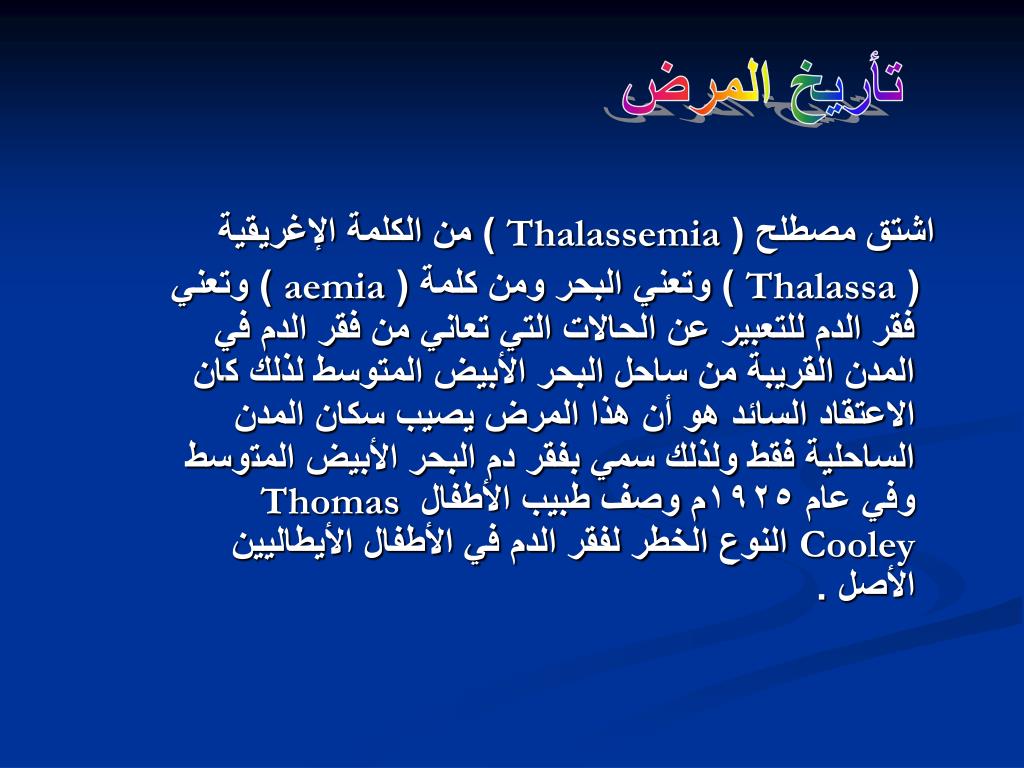 تأريخ المرض

اشتق مصطلح ( Thalassemia ) من الكلمة الإغريقية ( Thalassa ) وتعني البحر ومن كلمة ( aemia ) وتعني فقر الدم للتعبير عن الحالات التي تعاني من فقر الدم في المدن القريبة من ساحل البحر الأبيض المتوسط لذلك كان الاعتقاد السائد هو أن هذا المرض يصيب سكان المدن الساحلية فقط ولذلك سمي بفقر دم البحر الأبيض المتوسط وفي عام ١٩٢٥م وصف طبيب الأطفال Thomas Cooley النوع الخطر لفقر الدم في الأطفال الأيطاليين الأصل .